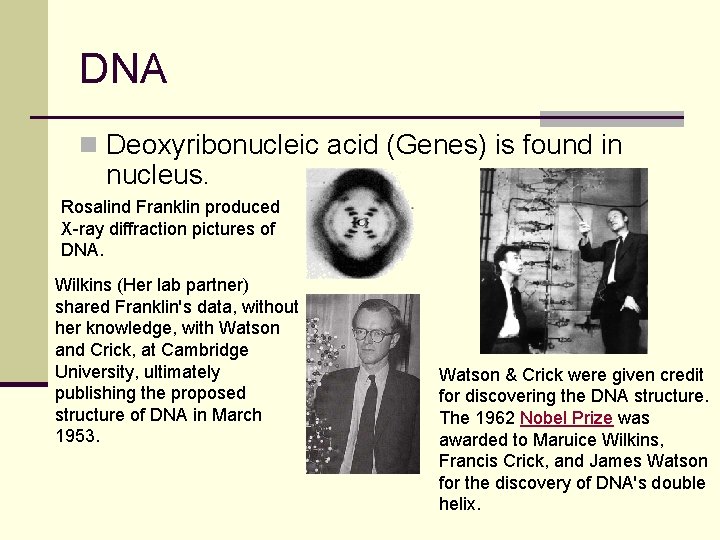 DNA

Deoxyribonucleic acid (Genes) is found in nucleus.

Rosalind Franklin produced X-ray diffraction pictures of DNA.

Wilkins (Her lab partner) shared Franklin's data, without her knowledge, with Watson and Crick, at Cambridge University, ultimately publishing the proposed structure of DNA in March 1953.

Watson & Crick were given credit for discovering the DNA structure. The 1962 Nobel Prize was awarded to Maruice Wilkins, Francis Crick, and James Watson for the discovery of DNA's double helix.